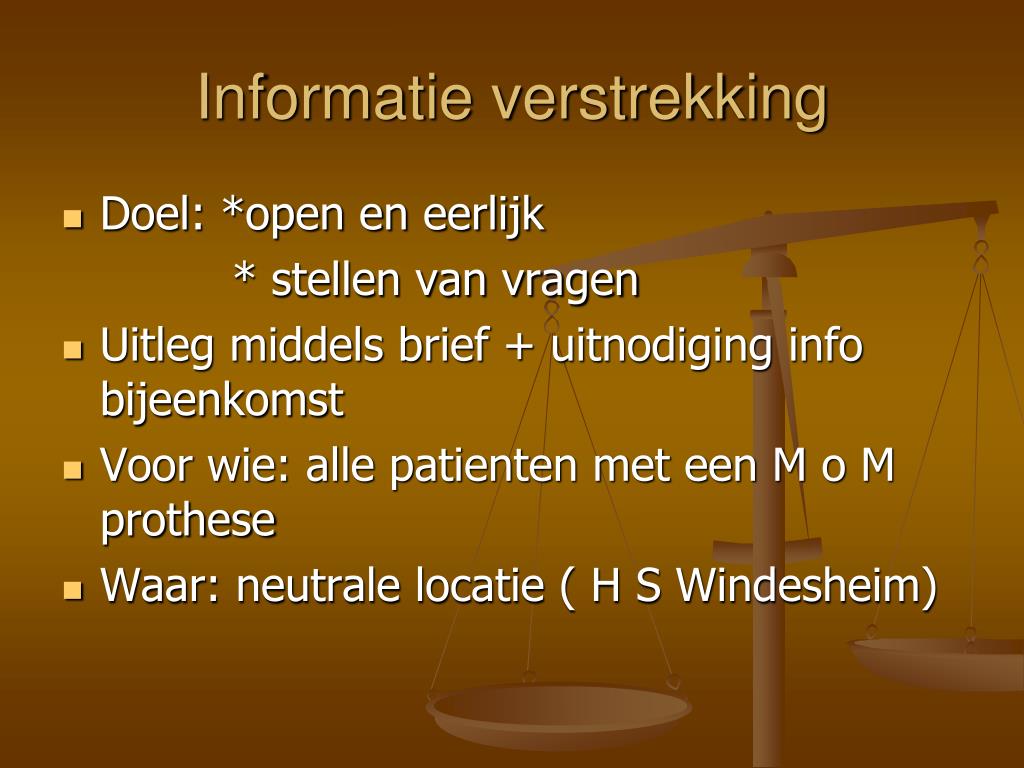 Informatie verstrekking

- Doel: *open en eerlijk
  * stellen van vragen
- Uitleg middels brief + uitnodiging info bijeenkomst
- Voor wie: alle patienten met een M o M prothese
- Waar: neutrale locatie ( H S Windesheim)